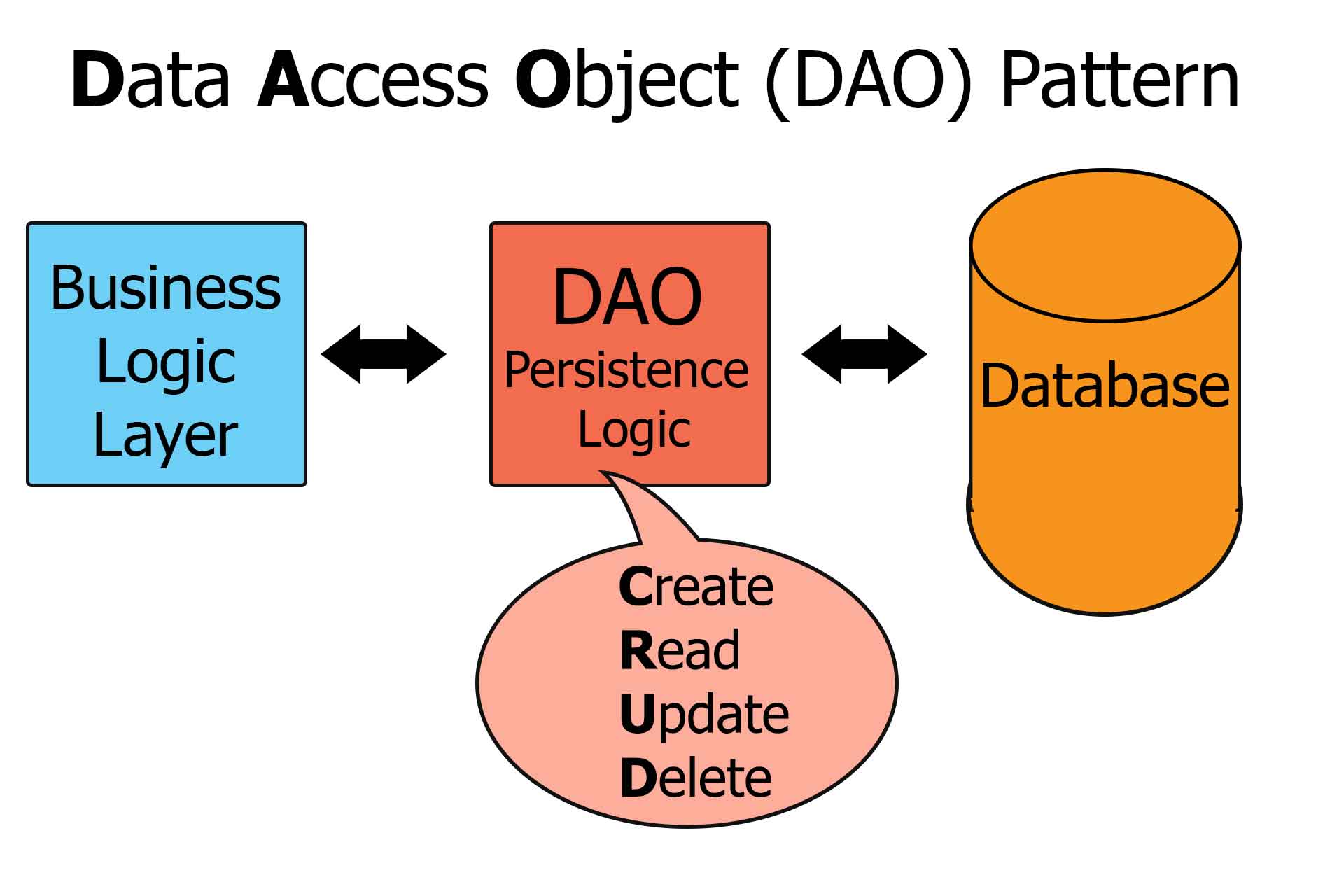 Data Access Object (DAO) Pattern

Business Logic Layer

DAO
Persistence Logic

Database

Create
Read
Update
Delete